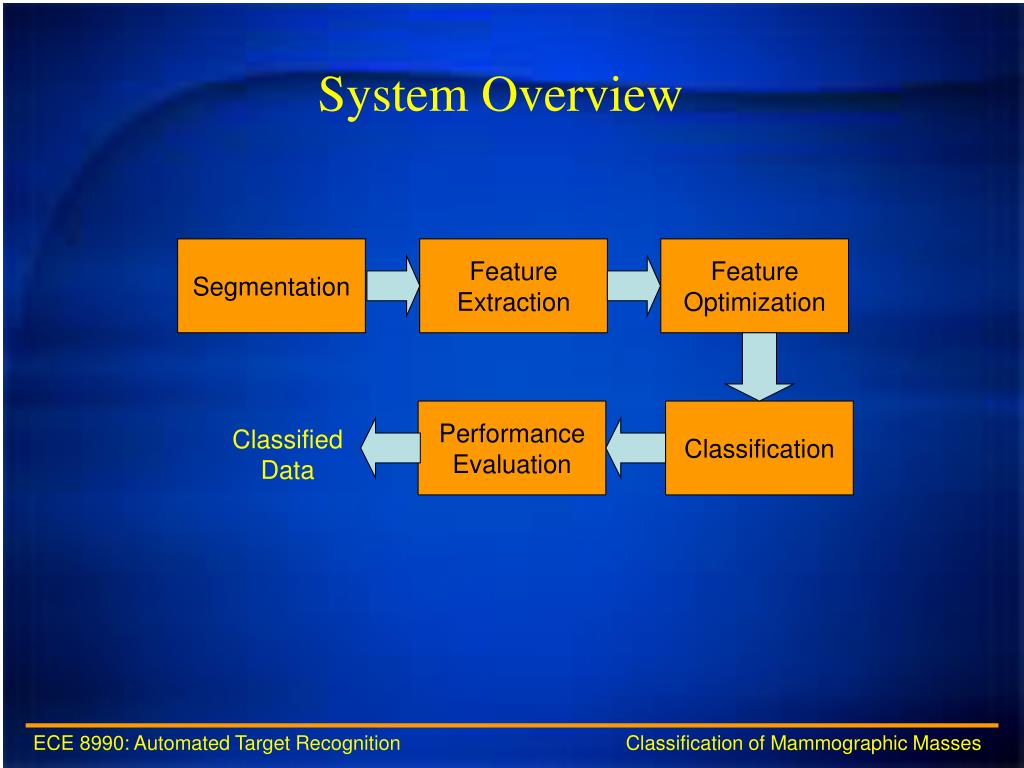 System Overview

Segmentation

Feature Extraction

Feature Optimization

Classification

Performance Evaluation

Classified Data

ECE 8990: Automated Target Recognition

Classification of Mammographic Masses